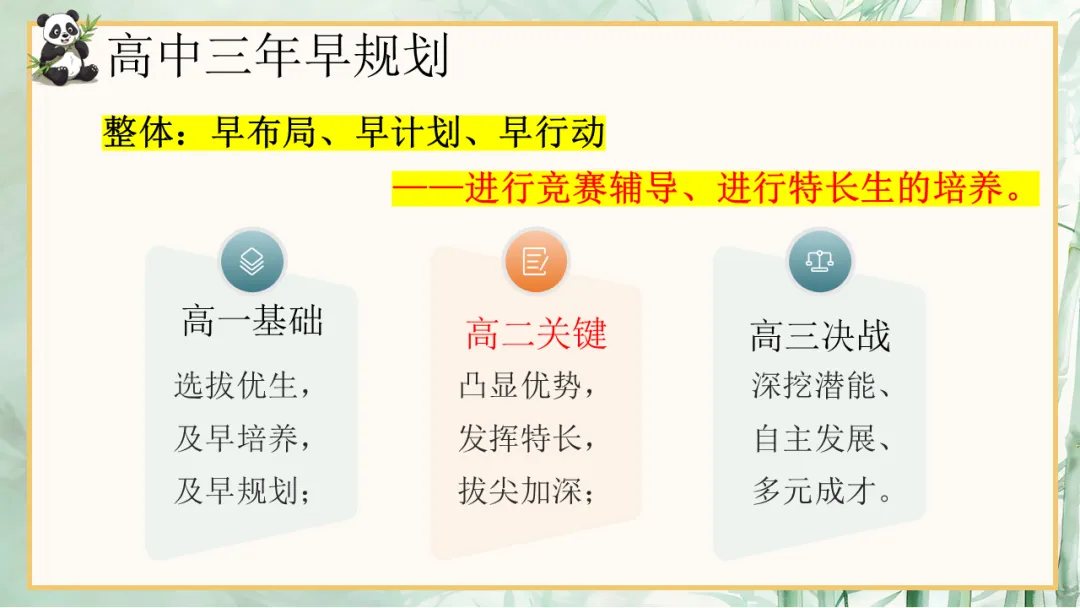 高中三年早规划

整体：早布局、早计划、早行动

——进行竞赛辅导、进行特长生的培养。

高一基础

选拔优生，
及早培养，
及早规划；

高二关键

凸显优势，
发挥特长，
拔尖加深；

高三决战

深挖潜能、
自主发展、
多元成才。